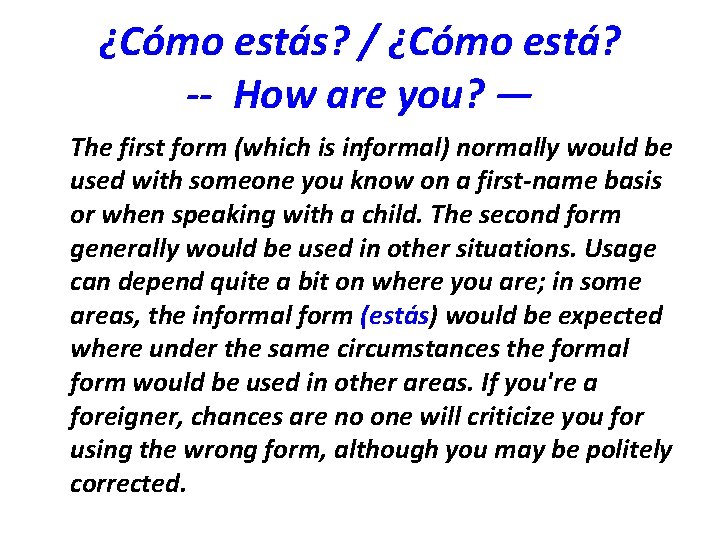 ¿Cómo estás? / ¿Cómo está?
-- How are you? —

The first form (which is informal) normally would be used with someone you know on a first-name basis or when speaking with a child. The second form generally would be used in other situations. Usage can depend quite a bit on where you are; in some areas, the informal form (estás) would be expected where under the same circumstances the formal form would be used in other areas. If you're a foreigner, chances are no one will criticize you for using the wrong form, although you may be politely corrected.